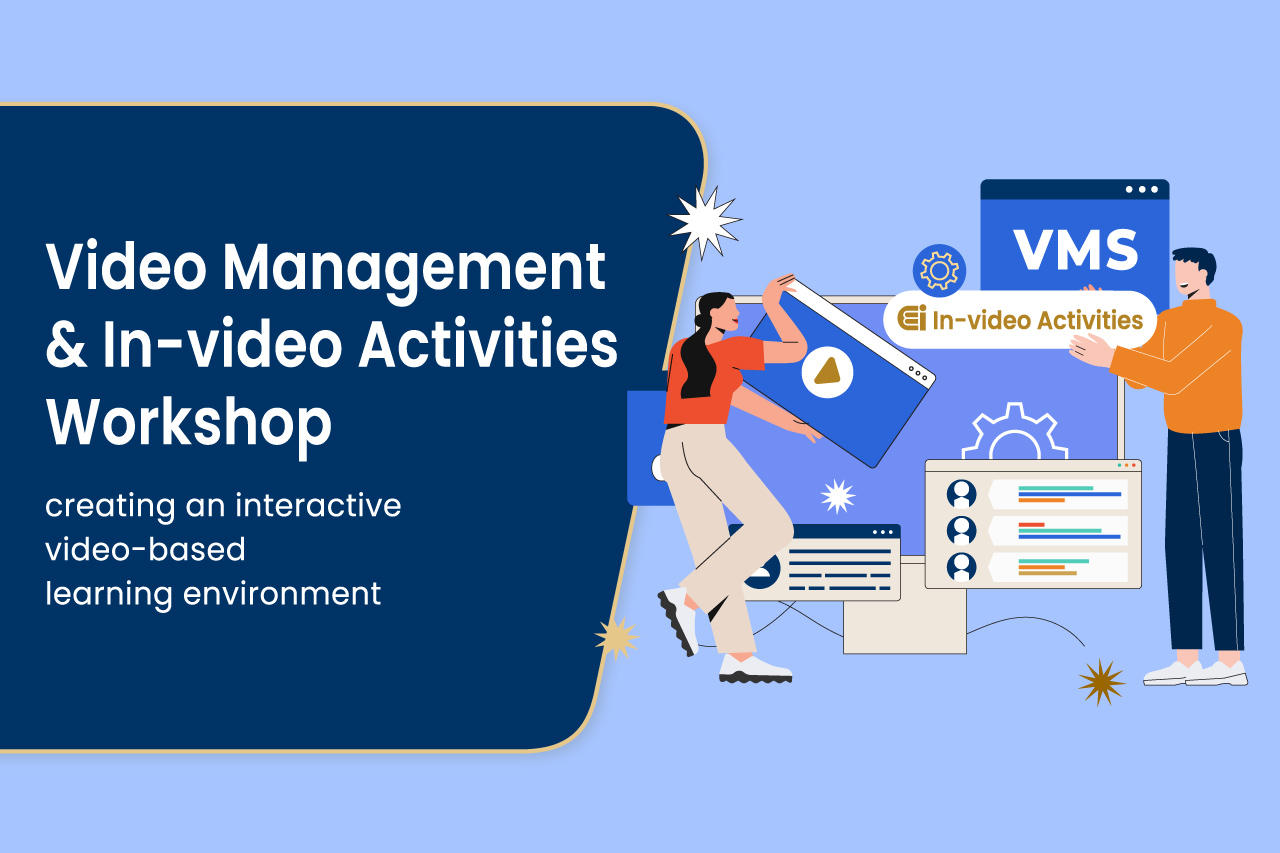 Video Management & In-video Activities Workshop

creating an interactive video-based learning environment

VMS

In-video Activities